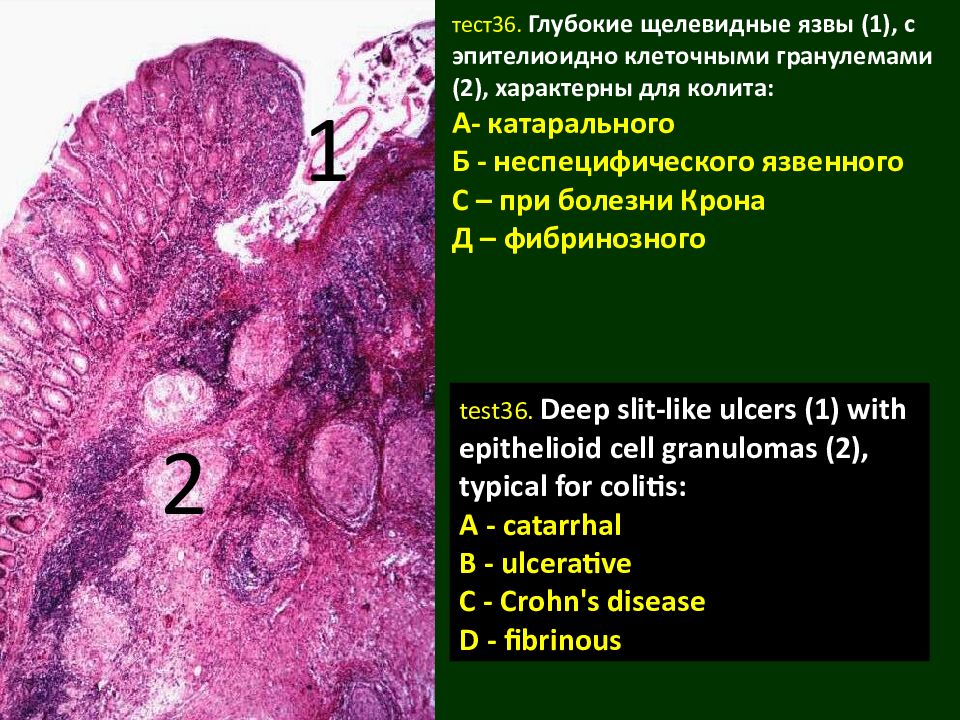 1

2

тест36. Глубокие щелевидные язвы (1), с эпителиоидно клеточными гранулемами (2), характерны для колита:
А- катарального
Б - неспецифического язвенного
С – при болезни Крона
Д – фибринозного

test36. Deep slit-like ulcers (1) with epithelioid cell granulomas (2), typical for colitis:
A - catarrhal
B - ulcerative
C - Crohn's disease
D - fibrinous